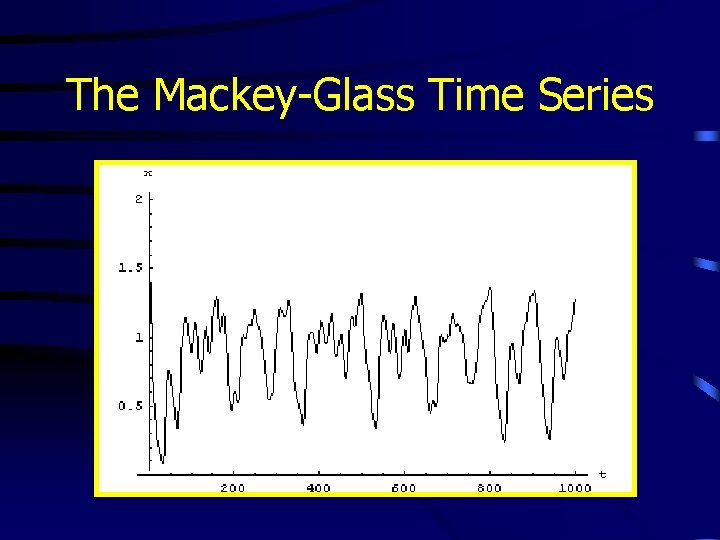 The Mackey-Glass Time Series

x

2

1.5

1

0.5

200 400 600 800 1000 t